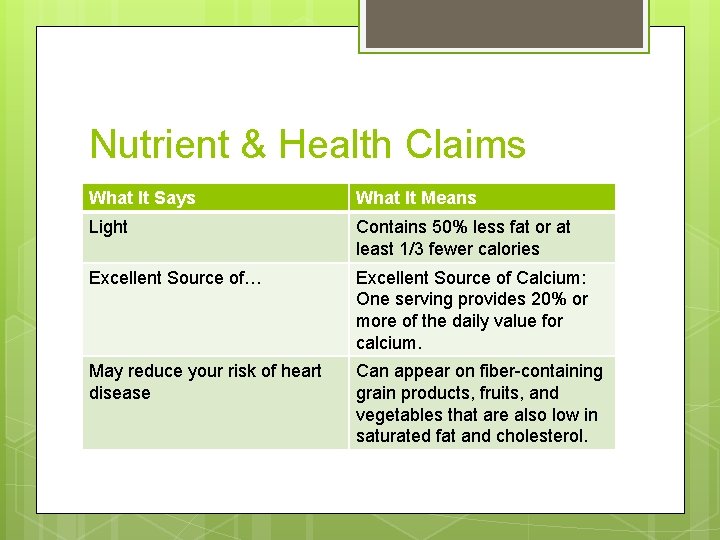 Nutrient & Health Claims

| What It Says | What It Means |
|---|---|
| Light | Contains 50% less fat or at least 1/3 fewer calories |
| Excellent Source of… | Excellent Source of Calcium: One serving provides 20% or more of the daily value for calcium. |
| May reduce your risk of heart disease | Can appear on fiber-containing grain products, fruits, and vegetables that are also low in saturated fat and cholesterol. |